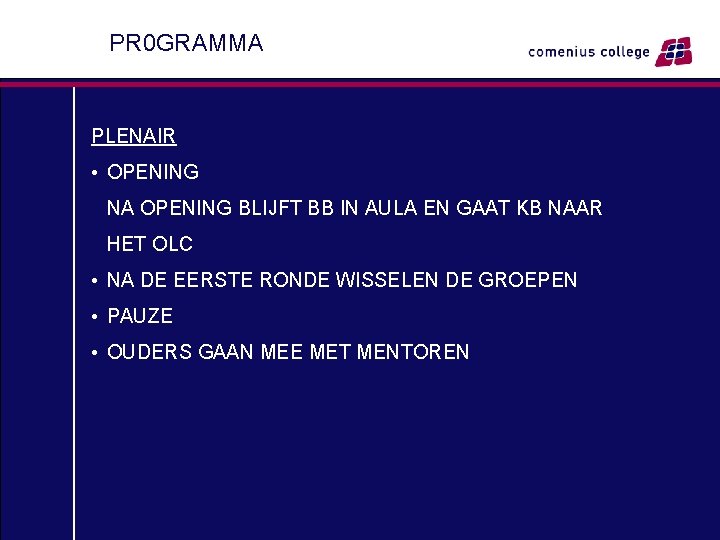 PR0GRAMMA

comenius college

PLENAIR

• OPENING

NA OPENING BLIJFT BB IN AULA EN GAAT KB NAAR HET OLC

• NA DE EERSTE RONDE WISSELEN DE GROEPEN

• PAUZE

• OUDERS GAAN MEE MET MENTOREN